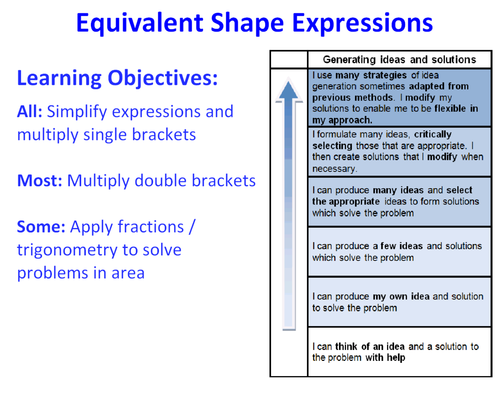 Equivalent Shape Expressions

Learning Objectives:

All: Simplify expressions and multiply single brackets

Most: Multiply double brackets

Some: Apply fractions / trigonometry to solve problems in area

| | Generating ideas and solutions |
|---|---|
| | I use many strategies of idea generation sometimes adapted from previous methods. I modify my solutions to enable me to be flexible in my approach. |
| | I formulate many ideas, critically selecting those that are appropriate. I then create solutions that I modify when necessary. |
| | I can produce many ideas and select the appropriate ideas to form solutions which solve the problem |
| | I can produce a few ideas and solutions which solve the problem |
| | I can produce my own idea and solution to solve the problem |
| | I can think of an idea and a solution to the problem with help |